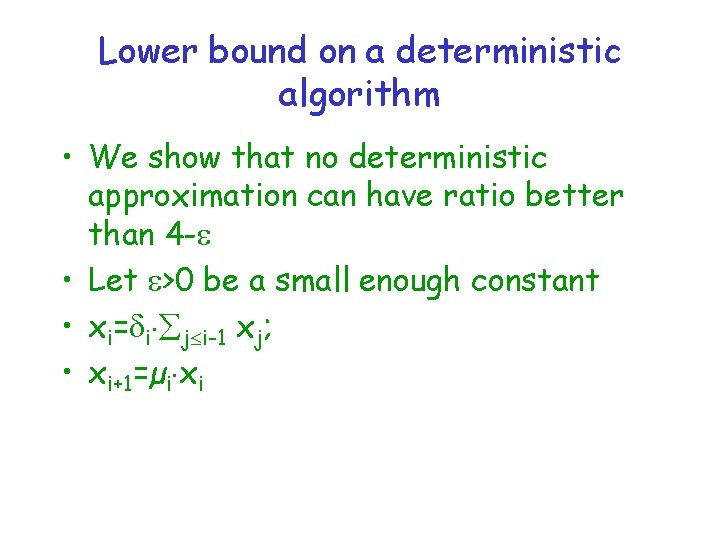 Lower bound on a deterministic algorithm

• We show that no deterministic approximation can have ratio better than $4-\varepsilon$

• Let $\varepsilon>0$ be a small enough constant

• $x_i=\delta_i\cdot\sum_{j\leq i-1} x_j$;

• $x_{i+1}=\mu_i\cdot x_i$